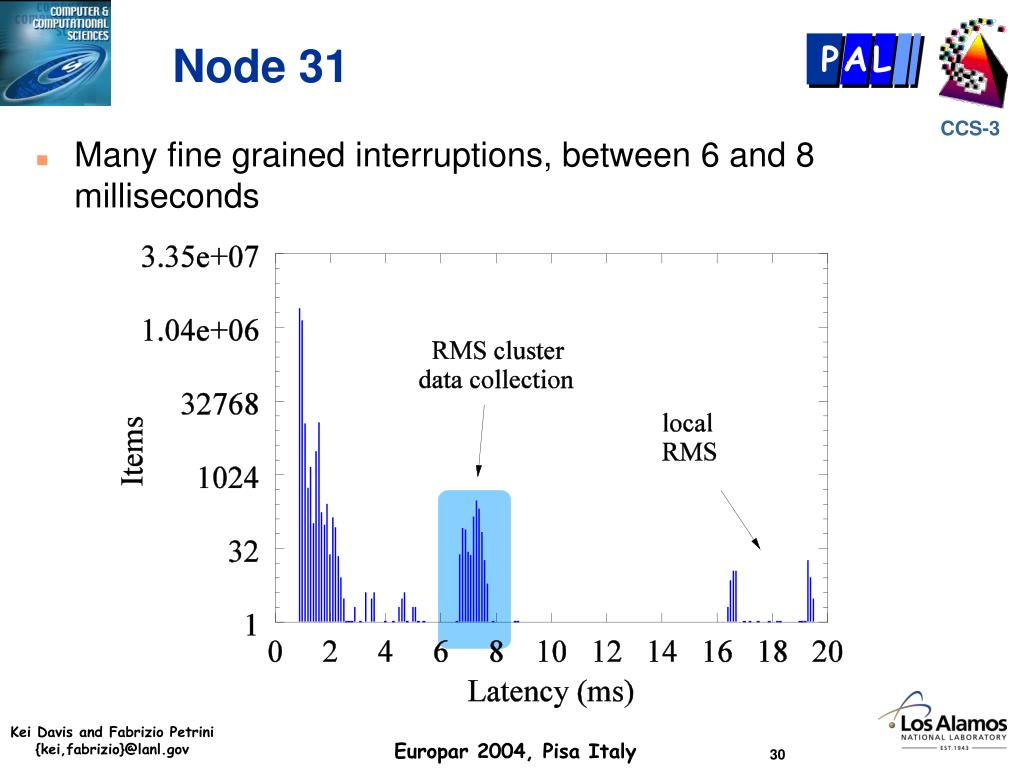 COMPUTER & COMPUTATIONAL SCIENCES

Node 31

PAL

CCS-3

Many fine grained interruptions, between 6 and 8 milliseconds

3.35e+07
1.04e+06
32768
1024
32
1

Items

RMS cluster data collection

local RMS

0 2 4 6 8 10 12 14 16 18 20

Latency (ms)

Kei Davis and Fabrizio Petrini
{kei,fabrizio}@lanl.gov

Europar 2004, Pisa Italy

30

Los Alamos
NATIONAL LABORATORY
EST. 1943